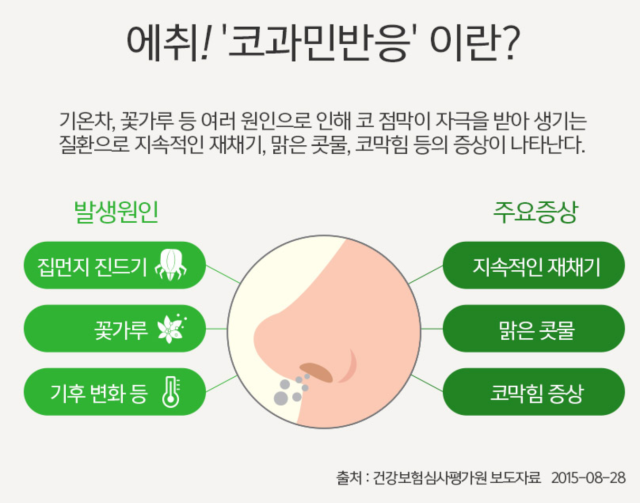 에취! '코과민반응' 이란?

기온차, 꽃가루 등 여러 원인으로 인해 코 점막이 자극을 받아 생기는 질환으로 지속적인 재채기, 맑은 콧물, 코막힘 등의 증상이 나타난다.

발생원인

집먼지 진드기

꽃가루

기후 변화 등

주요증상

지속적인 재채기

맑은 콧물

코막힘 증상

출처 : 건강보험심사평가원 보도자료 2015-08-28